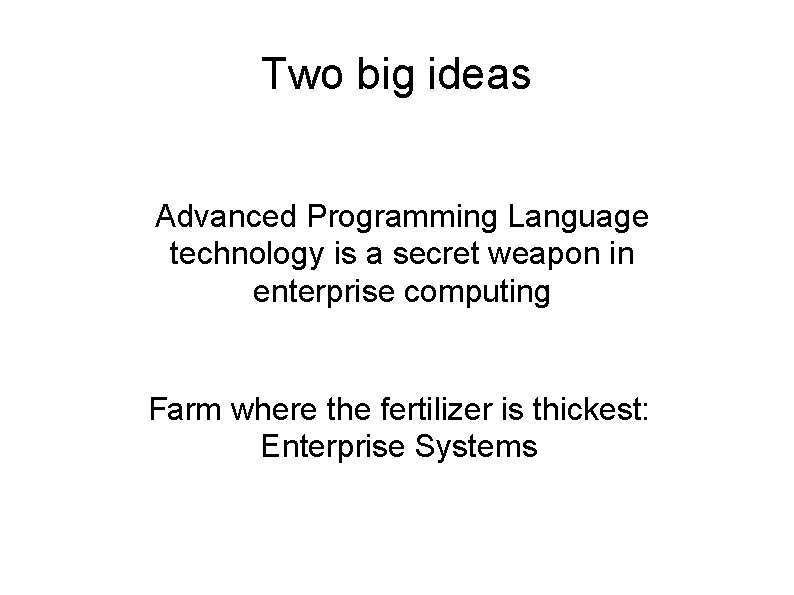 Two big ideas

Advanced Programming Language technology is a secret weapon in enterprise computing

Farm where the fertilizer is thickest: Enterprise Systems